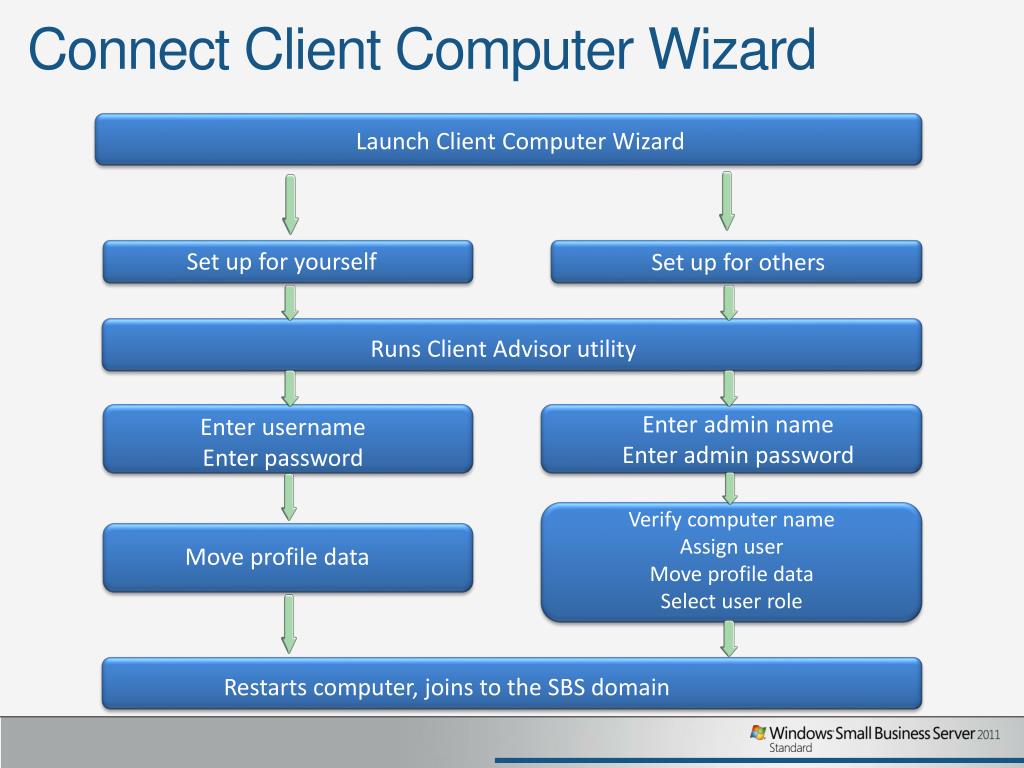 Connect Client Computer Wizard

Launch Client Computer Wizard

Set up for yourself

Set up for others

Runs Client Advisor utility

Enter username
Enter password

Enter admin name
Enter admin password

Move profile data

Verify computer name
Assign user
Move profile data
Select user role

Restarts computer, joins to the SBS domain

Windows Small Business Server 2011
Standard